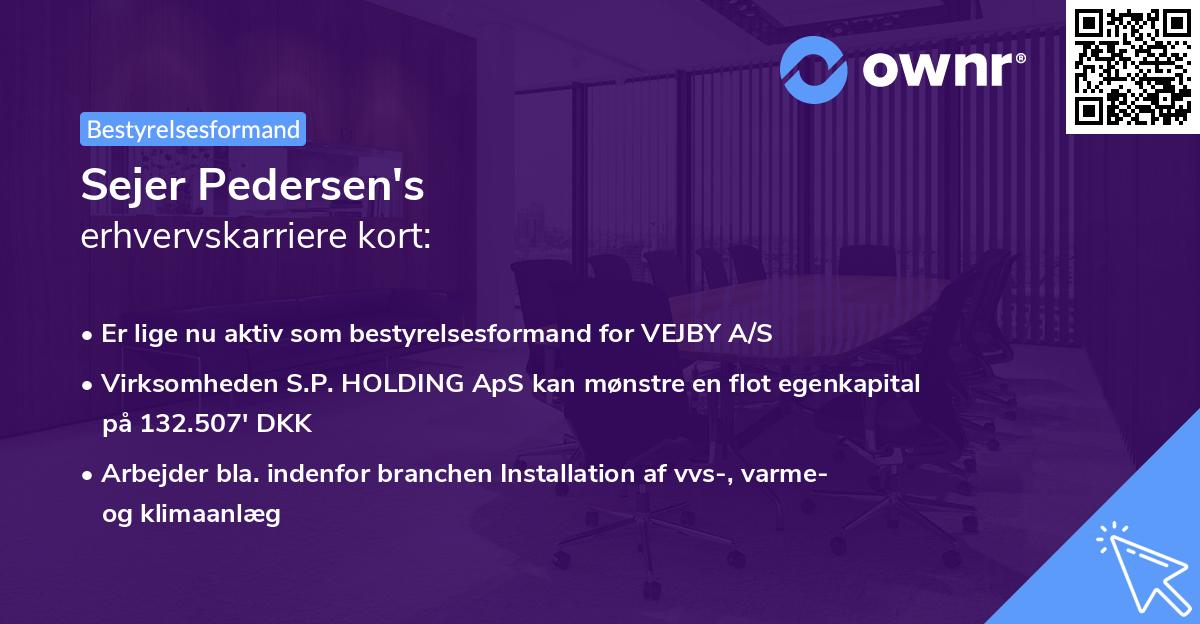 ownr®

Bestyrelsesformand

Sejer Pedersen's erhvervskarriere kort:

• Er lige nu aktiv som bestyrelsesformand for VEJBY A/S

• Virksomheden S.P. HOLDING ApS kan mønstre en flot egenkapital på 132.507' DKK

• Arbejder bla. indenfor branchen Installation af vvs-, varme- og klimaanlæg